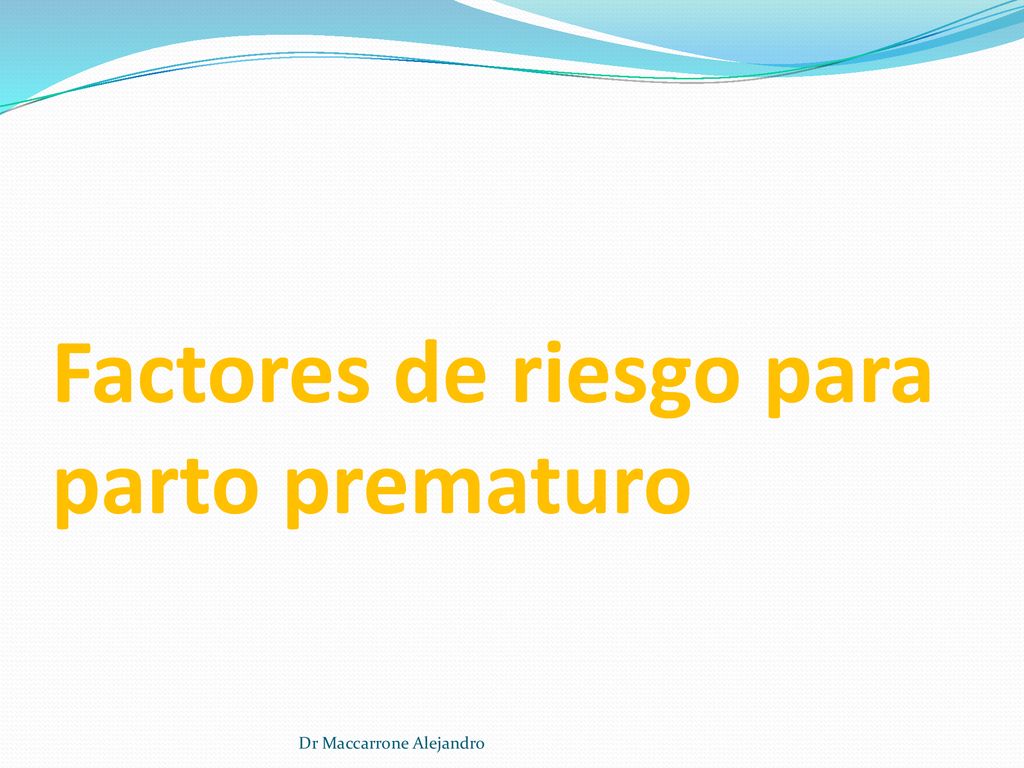 Factores de riesgo para parto prematuro

Dr Maccarrone Alejandro